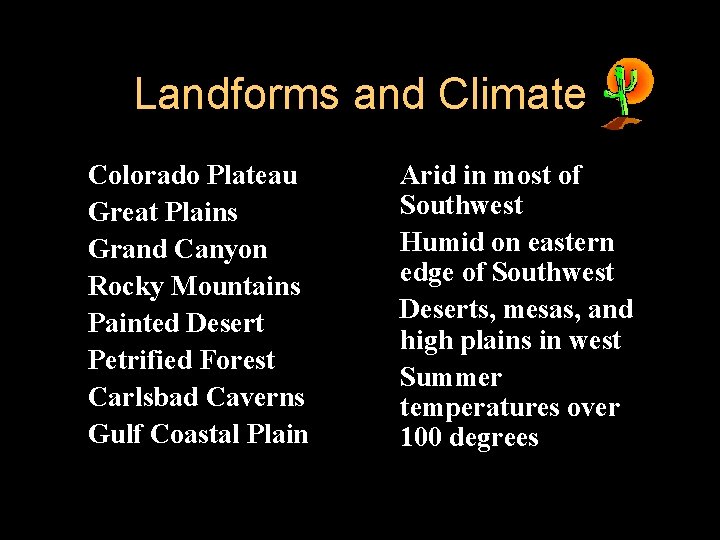 Landforms and Climate

Colorado Plateau
Great Plains
Grand Canyon
Rocky Mountains
Painted Desert
Petrified Forest
Carlsbad Caverns
Gulf Coastal Plain

Arid in most of Southwest

Humid on eastern edge of Southwest

Deserts, mesas, and high plains in west

Summer temperatures over 100 degrees